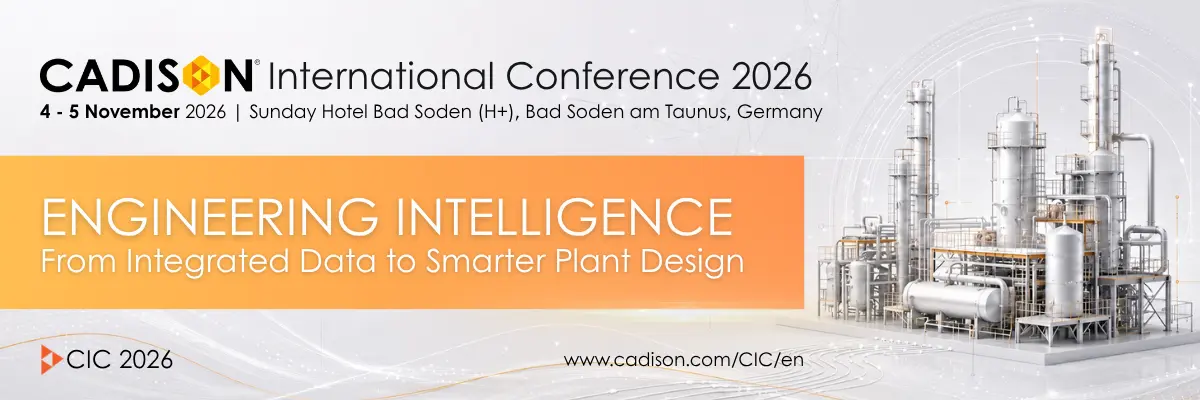 CADISON® International Conference 2026
4 - 5 November 2026 | Sunday Hotel Bad Soden (H+), Bad Soden am Taunus, Germany

ENGINEERING INTELLIGENCE
From Integrated Data to Smarter Plant Design

CIC 2026

www.cadison.com/CIC/en